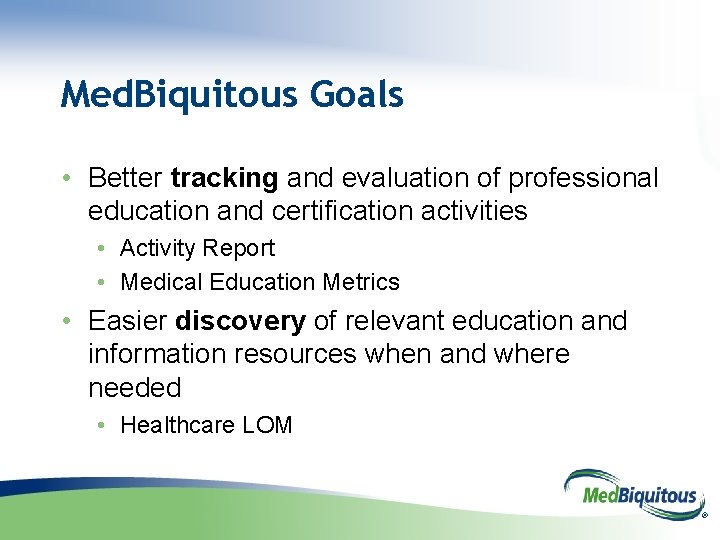 MedBiquitous Goals

• Better tracking and evaluation of professional education and certification activities
• Activity Report
• Medical Education Metrics
• Easier discovery of relevant education and information resources when and where needed
• Healthcare LOM

MedBiquitous®